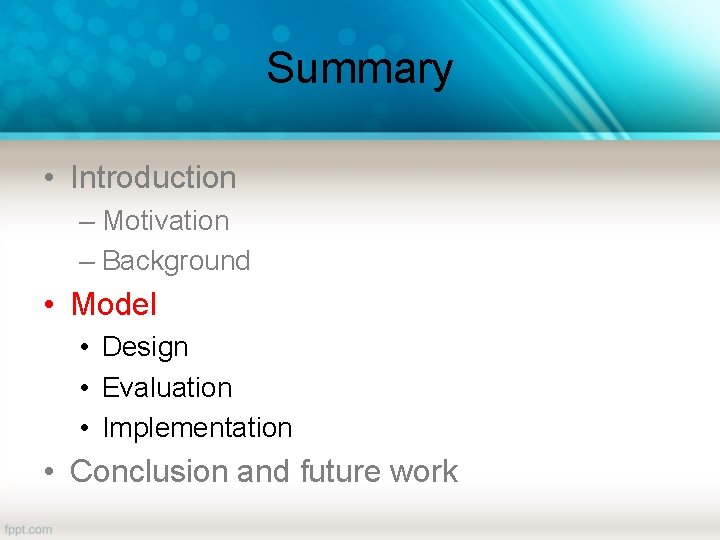 Summary

• Introduction
– Motivation
– Background
• Model
• Design
• Evaluation
• Implementation
• Conclusion and future work

fppt.com